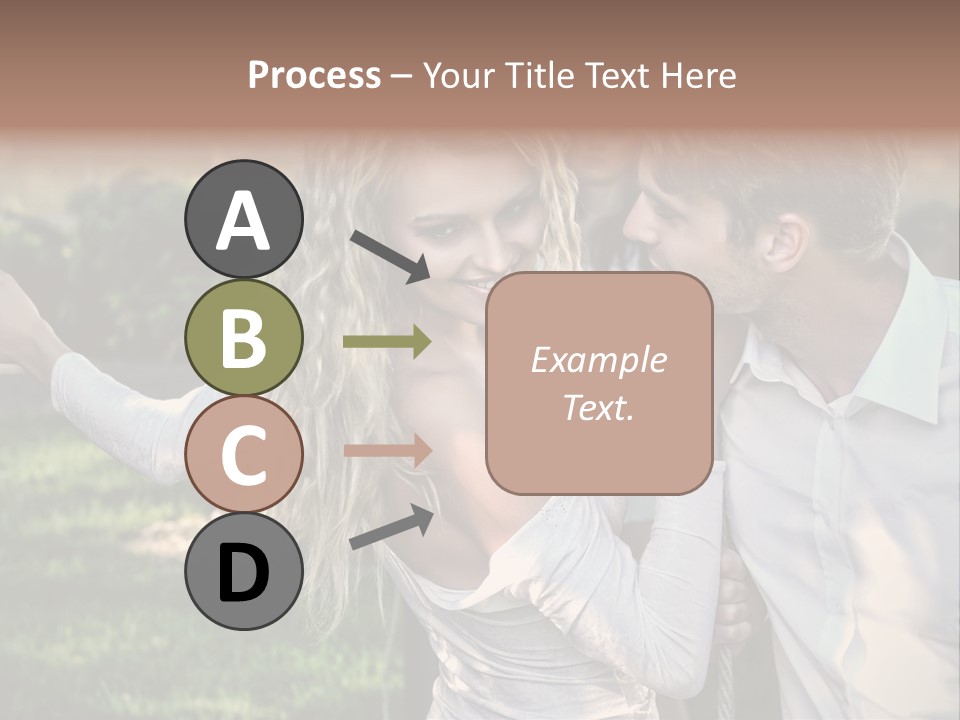 Process – Your Title Text Here

A

B

C

D

Example Text.